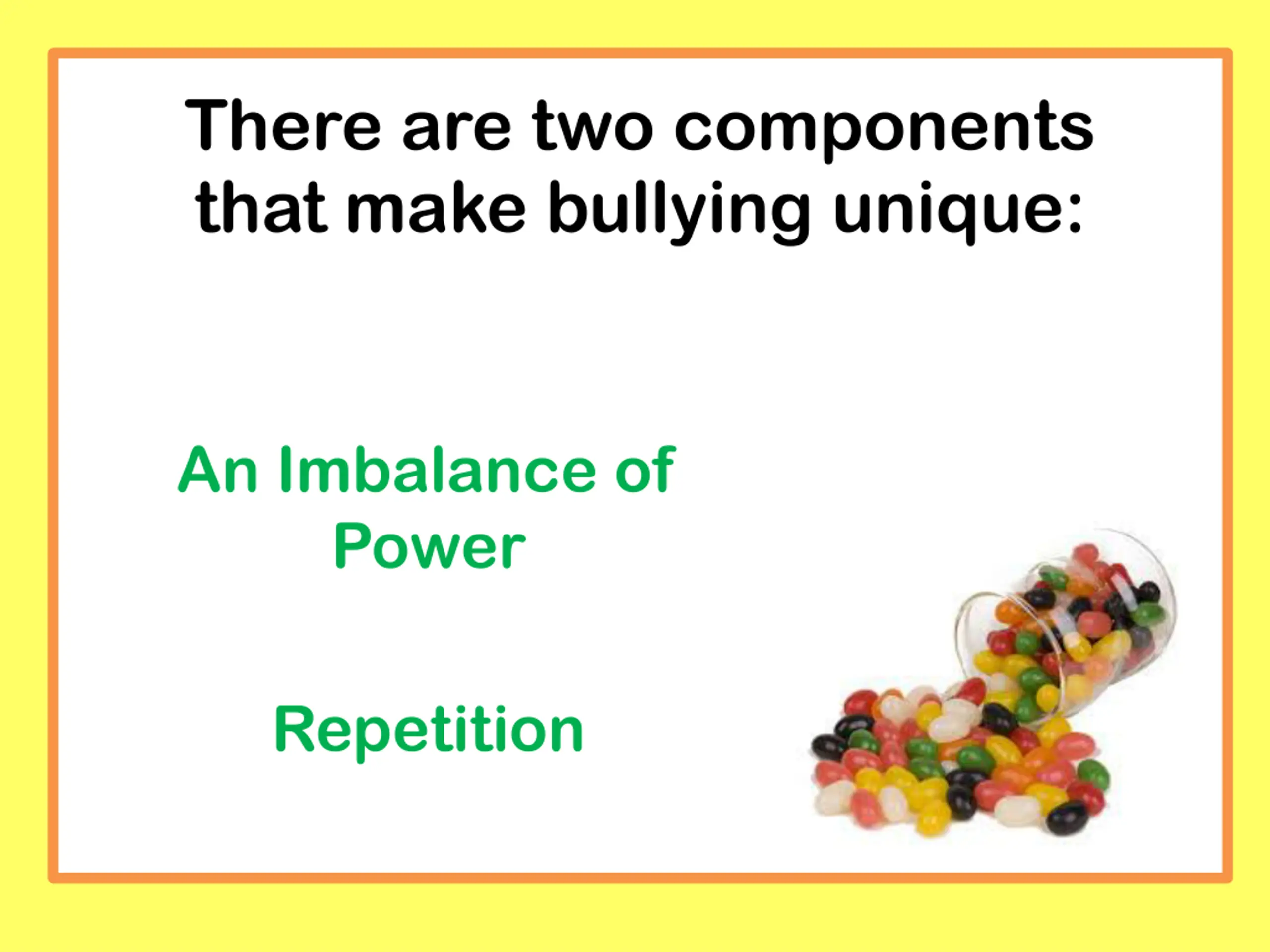 There are two components that make bullying unique:

An Imbalance of Power

Repetition